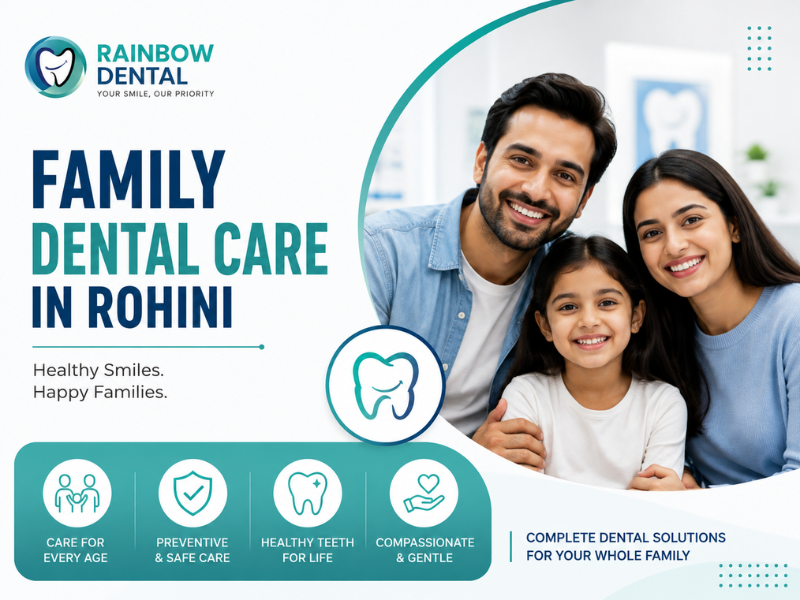 RAINBOW DENTAL
YOUR SMILE, OUR PRIORITY

FAMILY DENTAL CARE IN ROHINI

Healthy Smiles.
Happy Families.

CARE FOR EVERY AGE

PREVENTIVE & SAFE CARE

HEALTHY TEETH FOR LIFE

COMPASSIONATE & GENTLE

COMPLETE DENTAL SOLUTIONS FOR YOUR WHOLE FAMILY